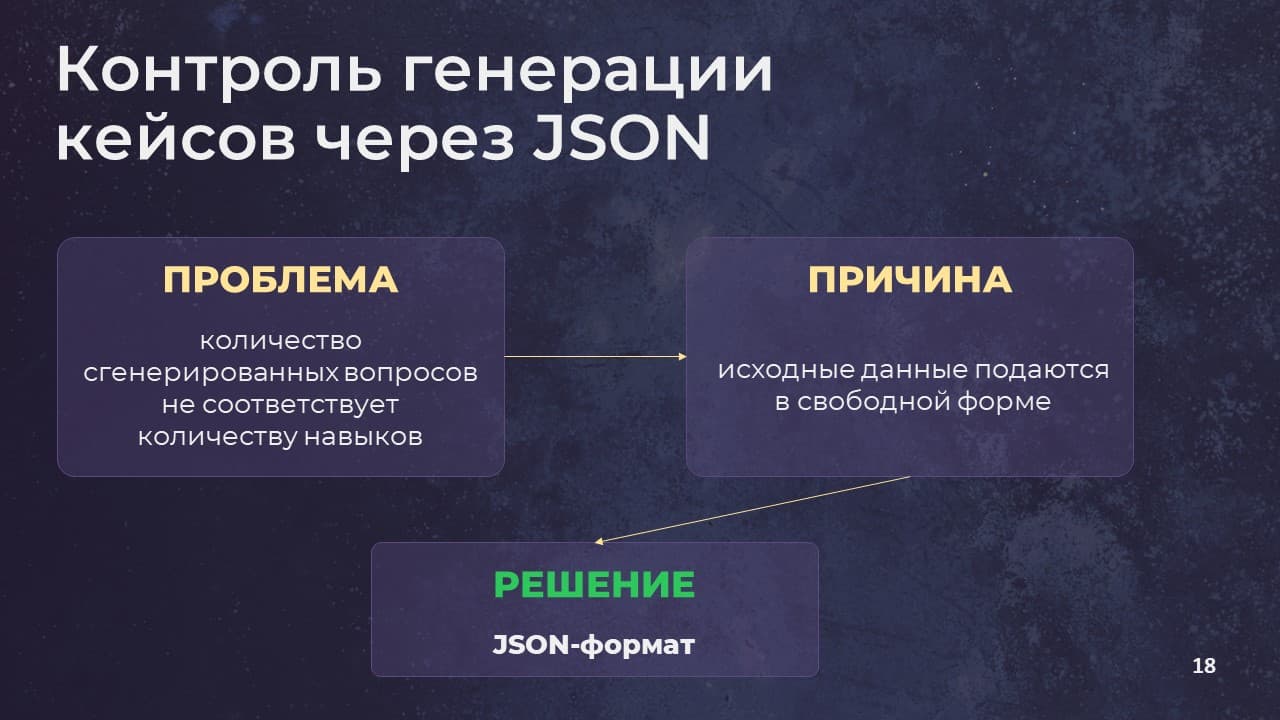 Контроль генерации кейсов через JSON

ПРОБЛЕМА

количество сгенерированных вопросов не соответствует количеству навыков

ПРИЧИНА

исходные данные подаются в свободной форме

РЕШЕНИЕ

JSON-формат

18